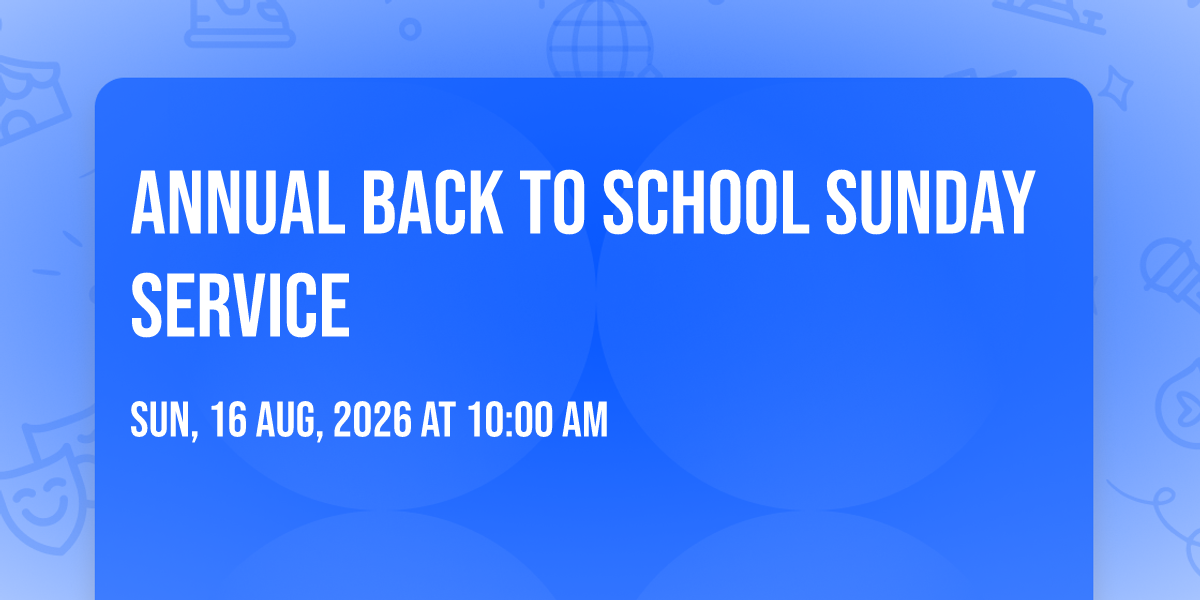 ANNUAL BACK TO SCHOOL SUNDAY SERVICE

SUN, 16 AUG, 2026 AT 10:00 AM